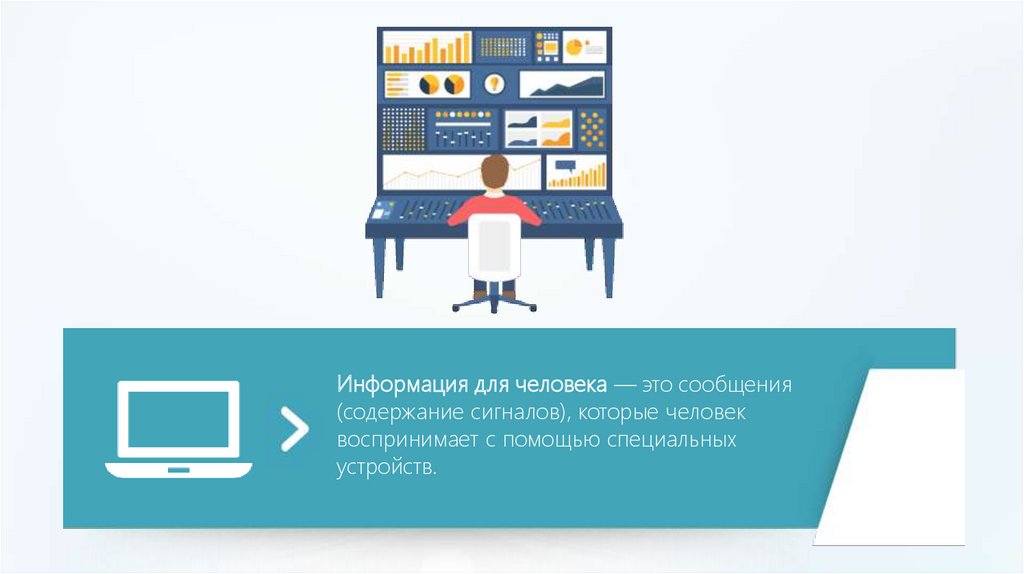 Информация для человека — это сообщения (содержание сигналов), которые человек воспринимает с помощью специальных устройств.